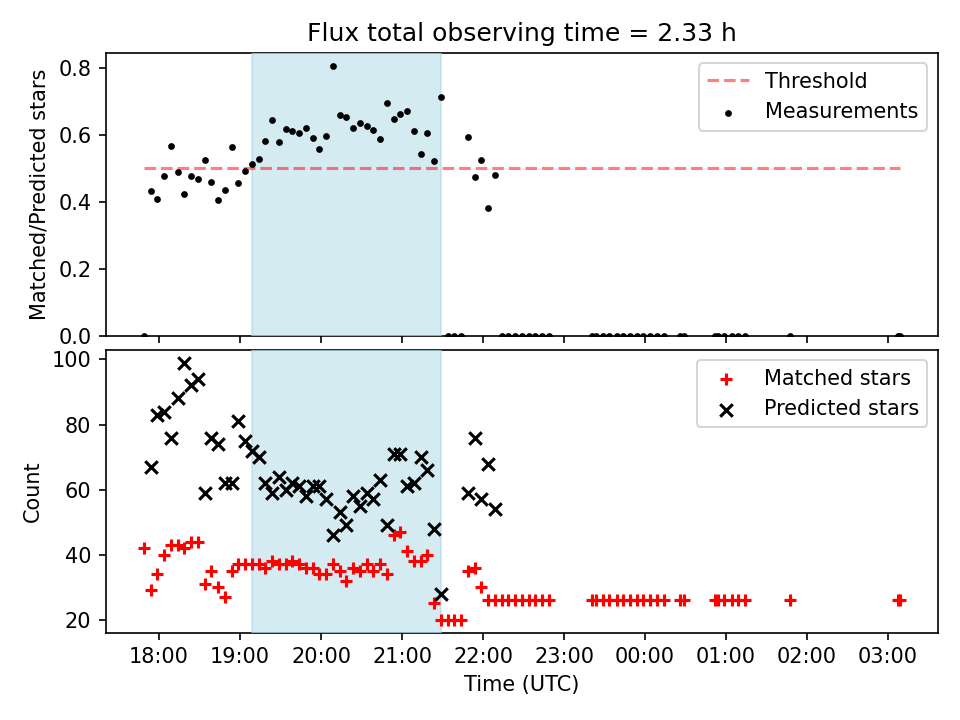 Flux total observing time = 2.33 h

Matched/Predicted stars

0.8
0.6
0.4
0.2
0.0

Threshold
Measurements

Count

100
80
60
40
20

Matched stars
Predicted stars

18:00 19:00 20:00 21:00 22:00 23:00 00:00 01:00 02:00 03:00

Time (UTC)